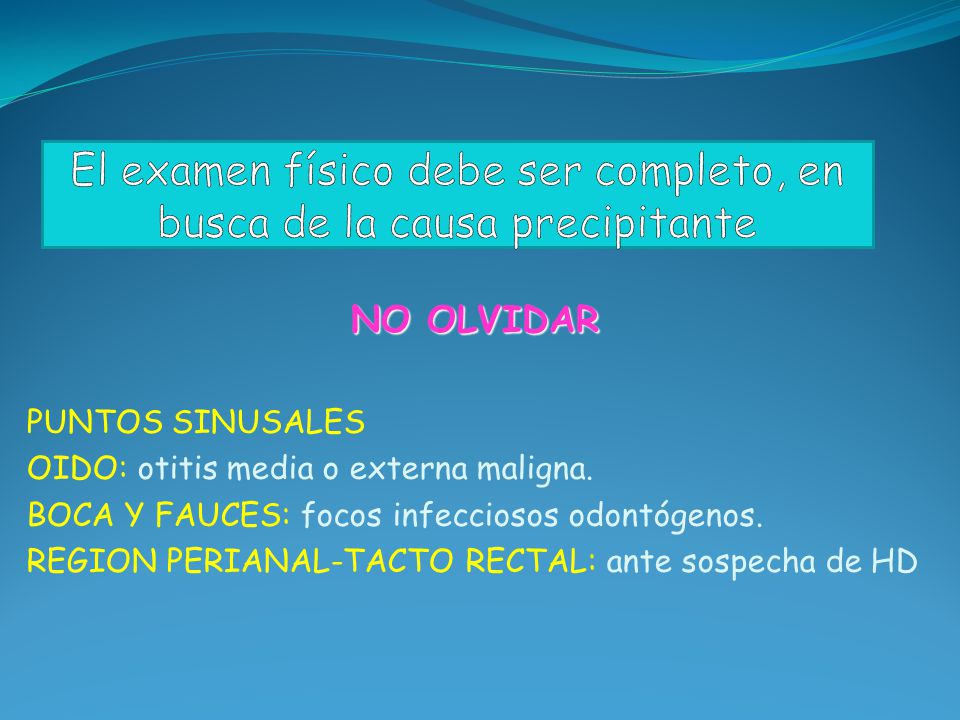 El examen físico debe ser completo, en busca de la causa precipitante

NO OLVIDAR

PUNTOS SINUSALES
OIDO: otitis media o externa maligna.
BOCA Y FAUCES: focos infecciosos odontógenos.
REGION PERIANAL-TACTO RECTAL: ante sospecha de HD